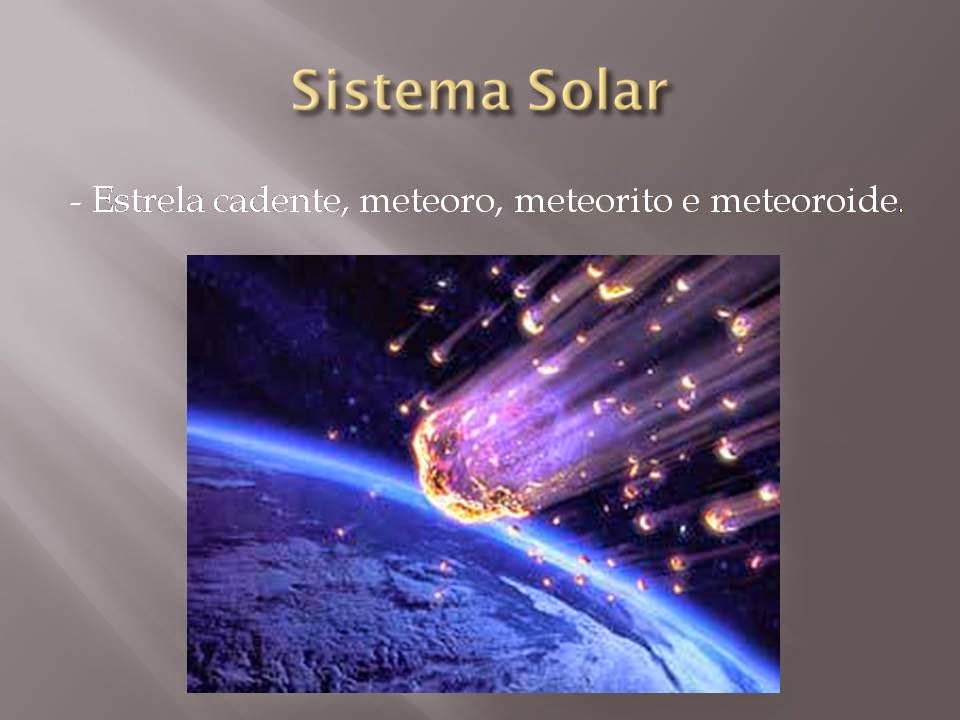 Sistema Solar

- Estrela cadente, meteoro, meteorito e meteoroide.